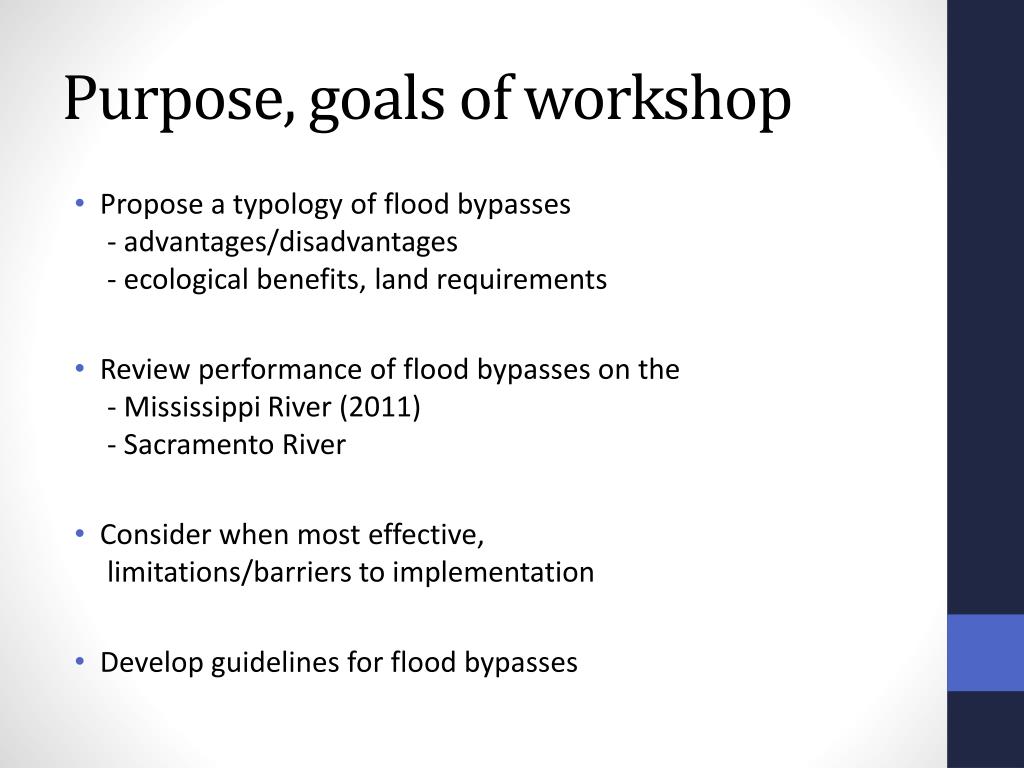 Purpose, goals of workshop

• Propose a typology of flood bypasses
- advantages/disadvantages
- ecological benefits, land requirements

• Review performance of flood bypasses on the
- Mississippi River (2011)
- Sacramento River

• Consider when most effective,
limitations/barriers to implementation

• Develop guidelines for flood bypasses